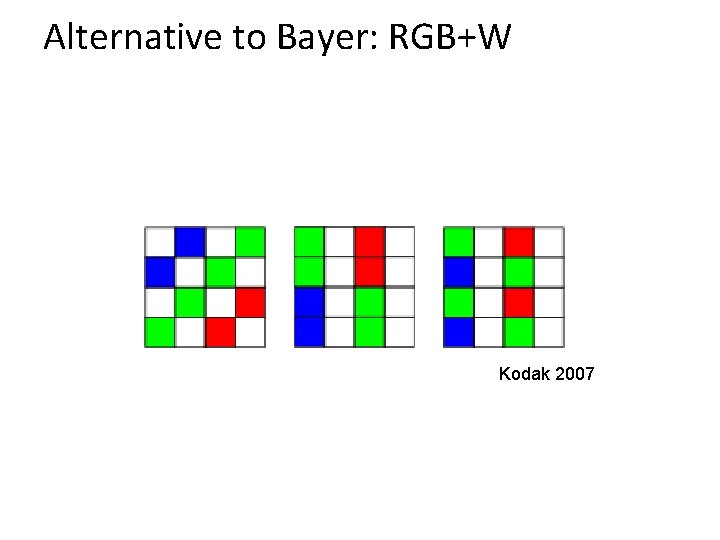 Alternative to Bayer: RGB+W

Kodak 2007